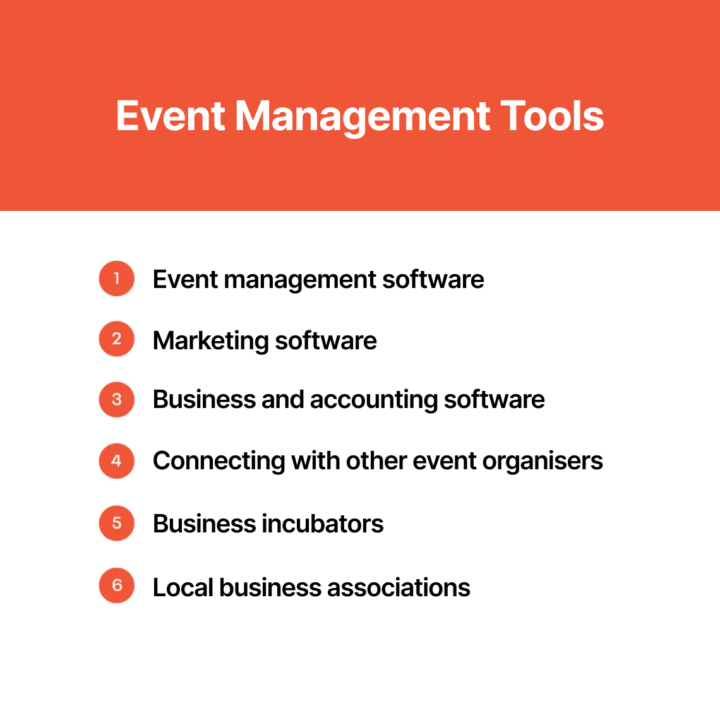 Event Management Tools

1 Event management software

2 Marketing software

3 Business and accounting software

4 Connecting with other event organisers

5 Business incubators

6 Local business associations